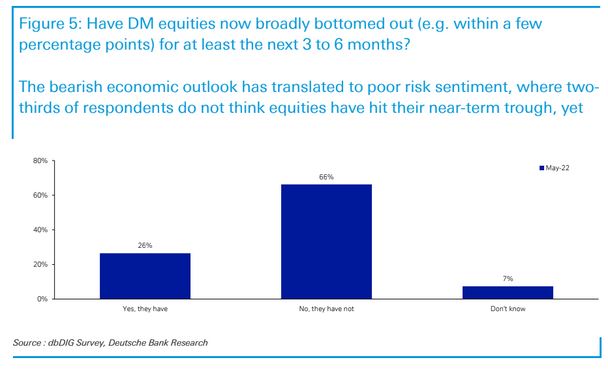 Figure 5: Have DM equities now broadly bottomed out (e.g. within a few percentage points) for at least the next 3 to 6 months?

The bearish economic outlook has translated to poor risk sentiment, where two-thirds of respondents do not think equities have hit their near-term trough, yet

80%
60%
40%
20%
0%

May-22

26%
66%
7%

Yes, they have
No, they have not
Don't know

Source : dbDIG Survey, Deutsche Bank Research